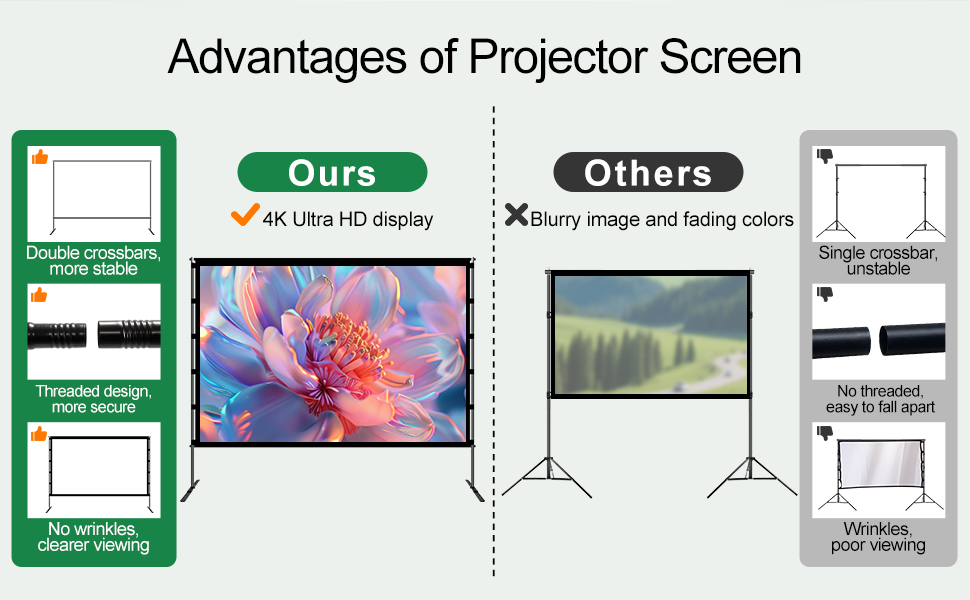 Advantages of Projector Screen

Double crossbars, more stable

Threaded design, more secure

No wrinkles, clearer viewing

Ours

4K Ultra HD display

Others

Blurry image and fading colors

Single crossbar, unstable

No threaded, easy to fall apart

Wrinkles, poor viewing